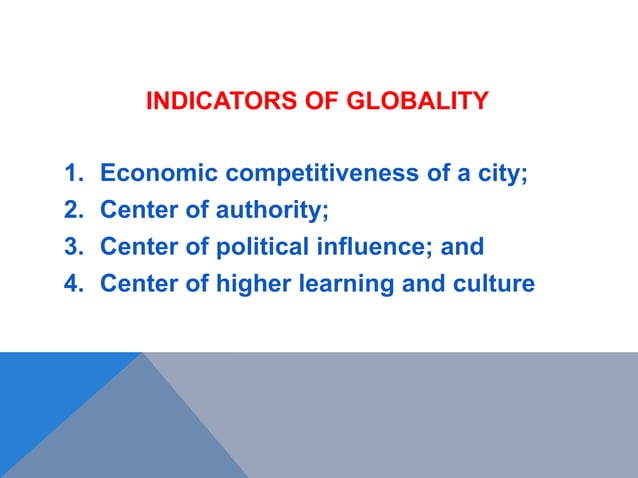 INDICATORS OF GLOBALITY

1. Economic competitiveness of a city;
2. Center of authority;
3. Center of political influence; and
4. Center of higher learning and culture